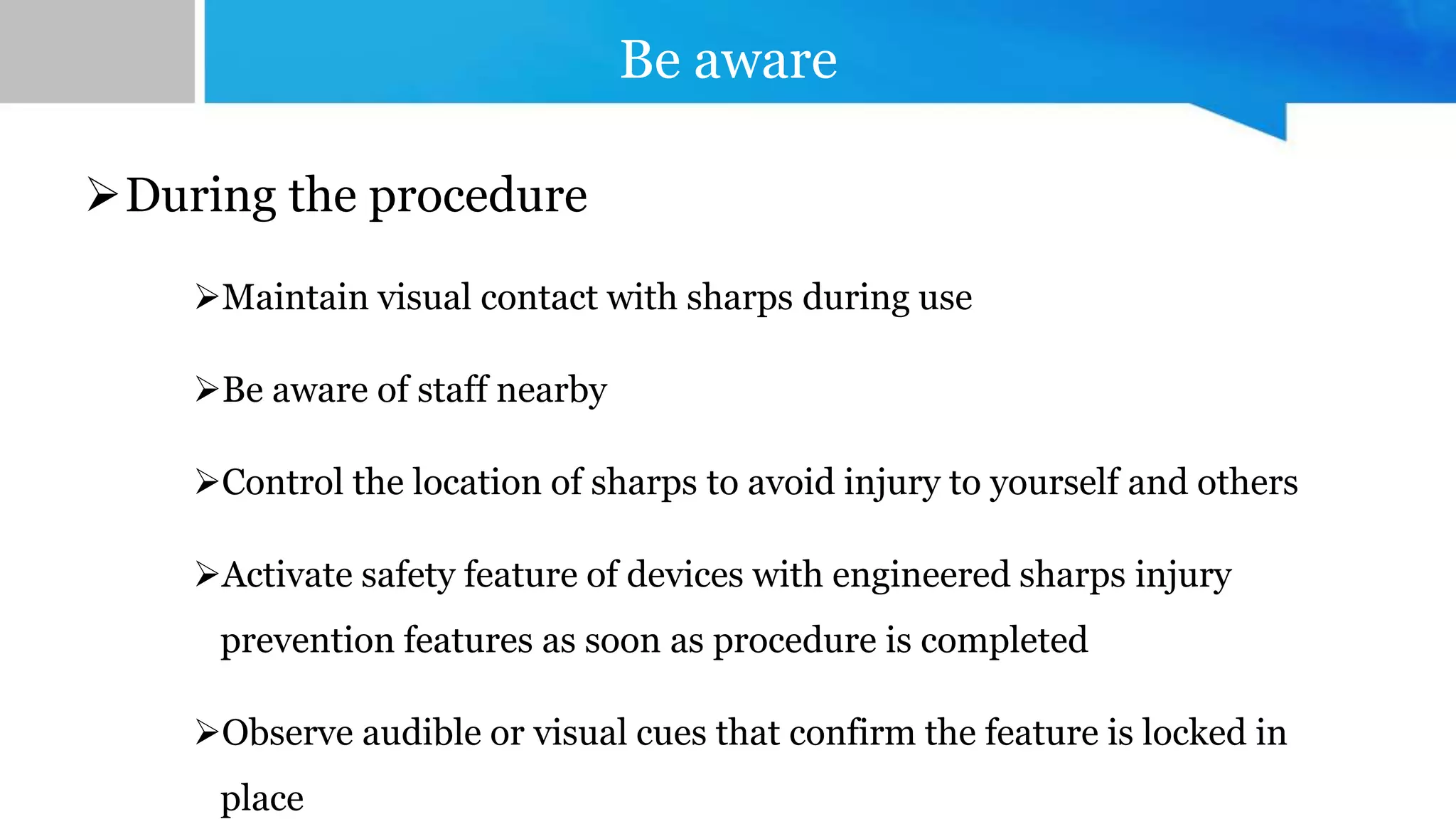 Be aware

➢During the procedure

➢Maintain visual contact with sharps during use

➢Be aware of staff nearby

➢Control the location of sharps to avoid injury to yourself and others

➢Activate safety feature of devices with engineered sharps injury prevention features as soon as procedure is completed

➢Observe audible or visual cues that confirm the feature is locked in place